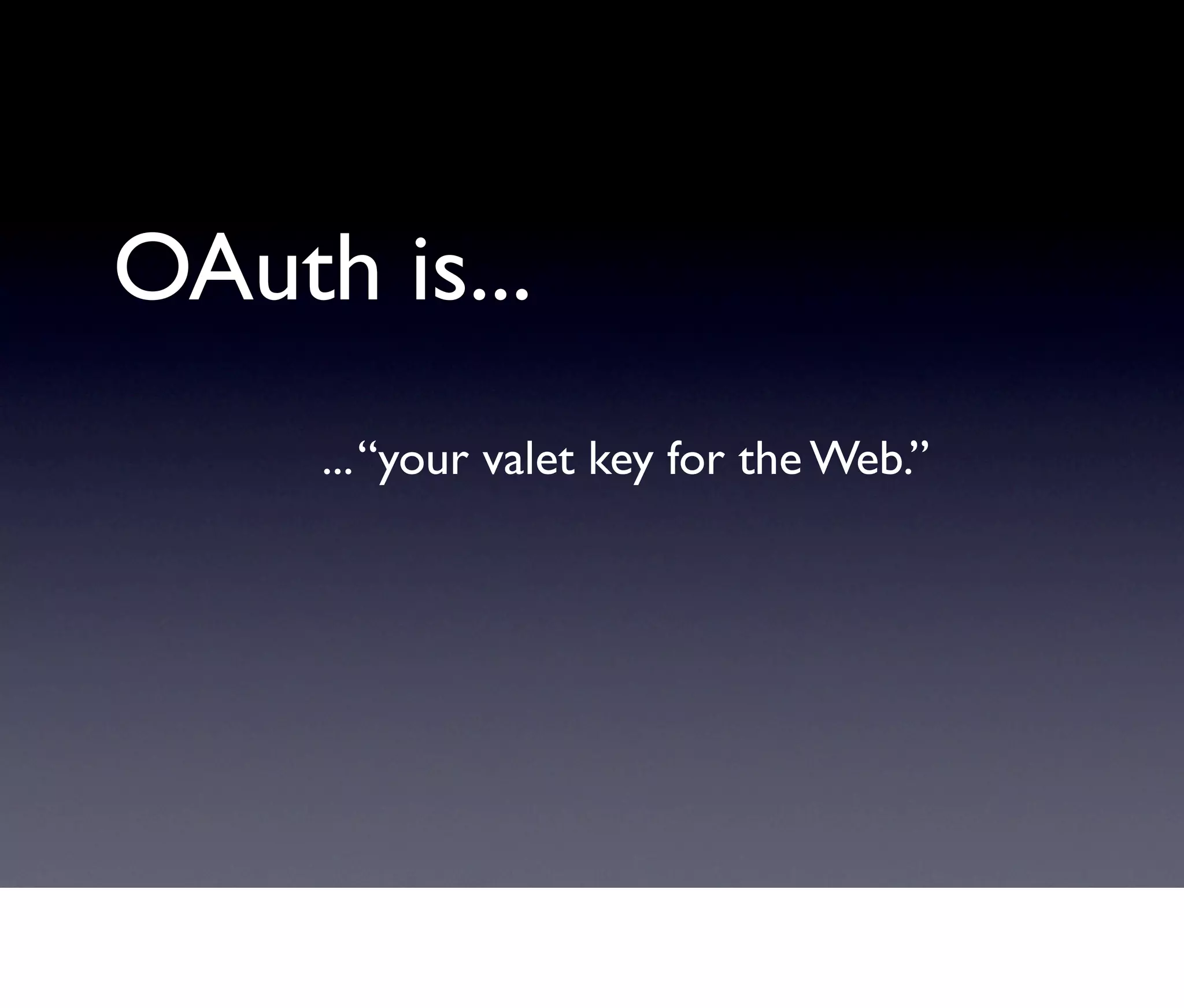 OAuth is...

...“your valet key for the Web.”